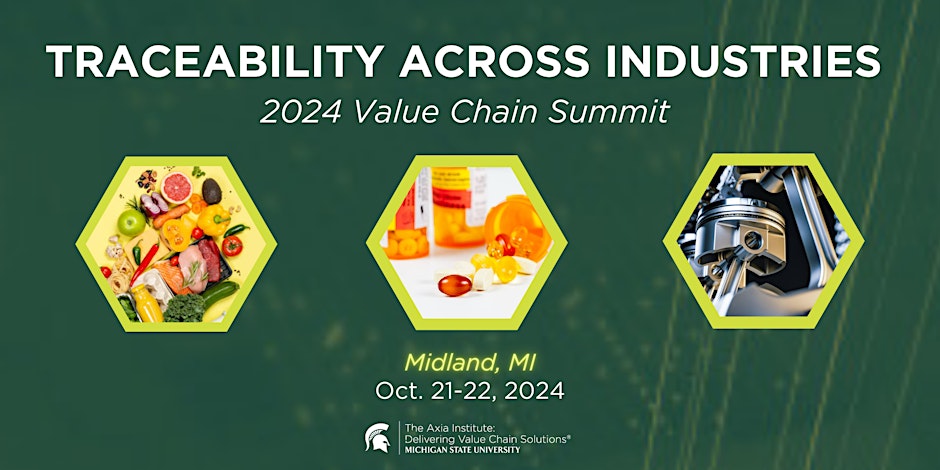 TRACEABILITY ACROSS INDUSTRIES
2024 Value Chain Summit

Midland, MI
Oct. 21-22, 2024

The Axia Institute:
Delivering Value Chain Solutions®
MICHIGAN STATE UNIVERSITY